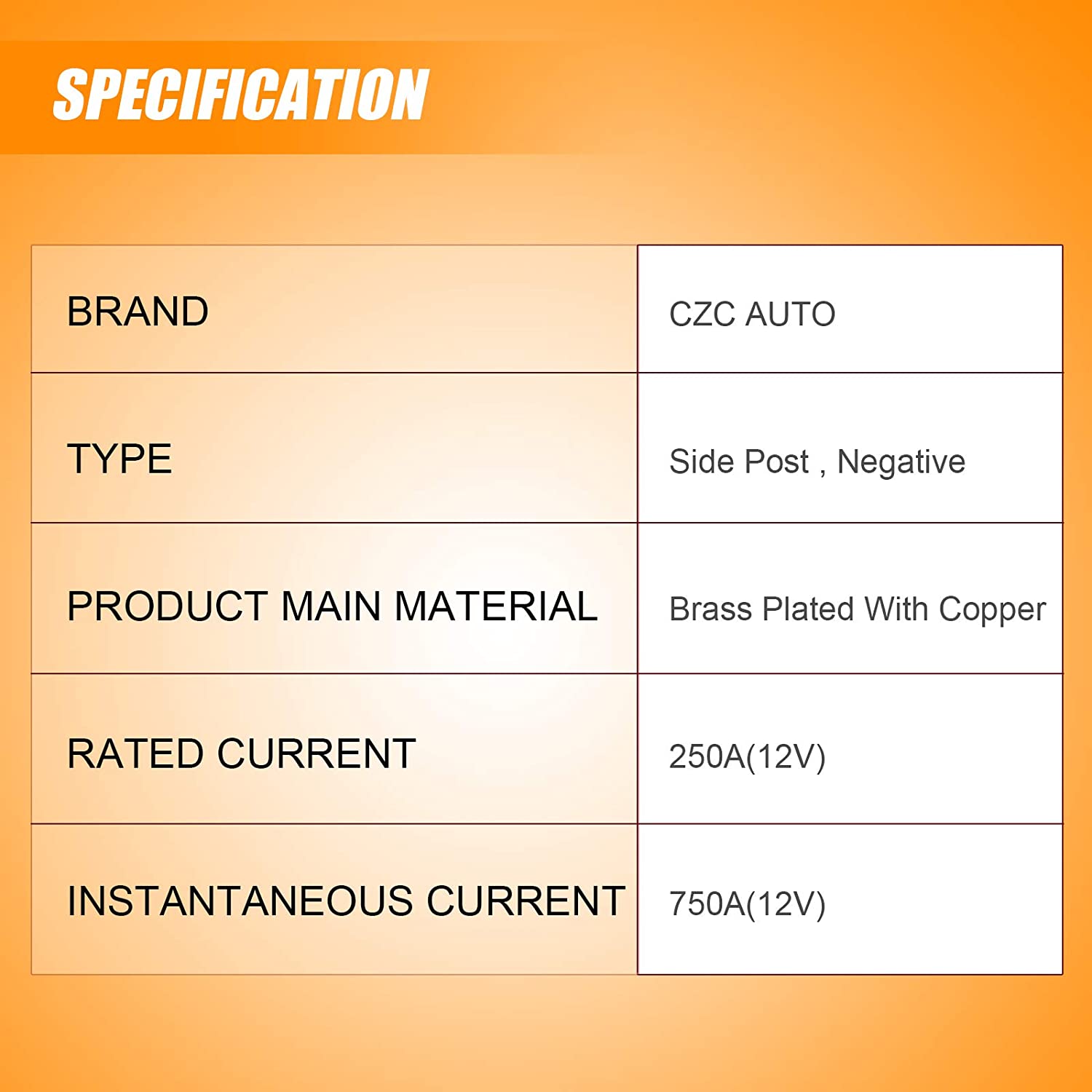 SPECIFICATION

| BRAND | CZC AUTO |
|---|---|
| TYPE | Side Post , Negative |
| PRODUCT MAIN MATERIAL | Brass Plated With Copper |
| RATED CURRENT | 250A(12V) |
| INSTANTANEOUS CURRENT | 750A(12V) |